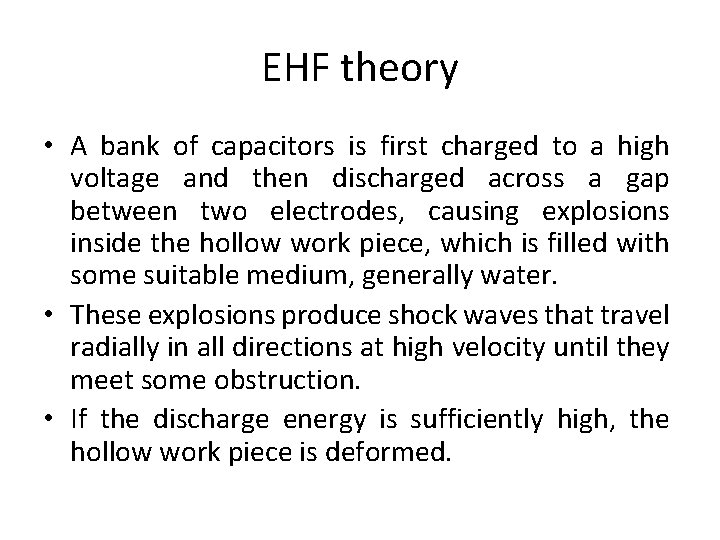 EHF theory

• A bank of capacitors is first charged to a high voltage and then discharged across a gap between two electrodes, causing explosions inside the hollow work piece, which is filled with some suitable medium, generally water.

• These explosions produce shock waves that travel radially in all directions at high velocity until they meet some obstruction.

• If the discharge energy is sufficiently high, the hollow work piece is deformed.